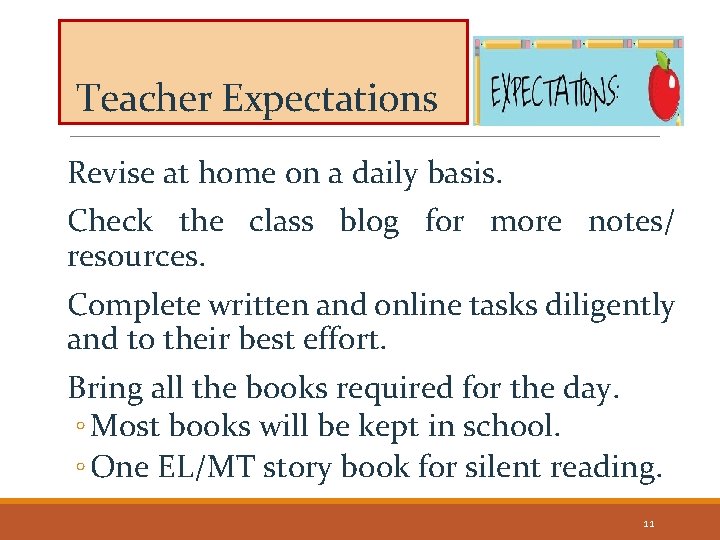 Teacher Expectations

EXPECTATIONS:

Revise at home on a daily basis.

Check the class blog for more notes/ resources.

Complete written and online tasks diligently and to their best effort.

Bring all the books required for the day.
◦ Most books will be kept in school.
◦ One EL/MT story book for silent reading.

11